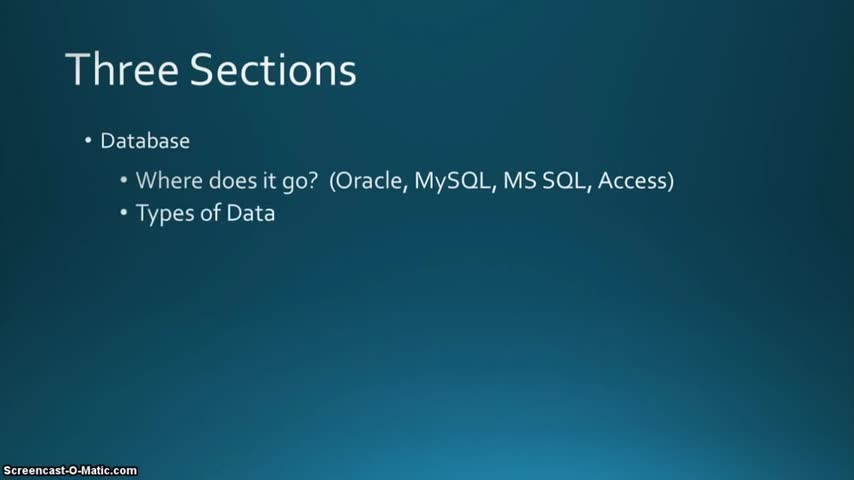 Three Sections

• Database
  • Where does it go? (Oracle, MySQL, MS SQL, Access)
  • Types of Data

Screencast-O-Matic.com